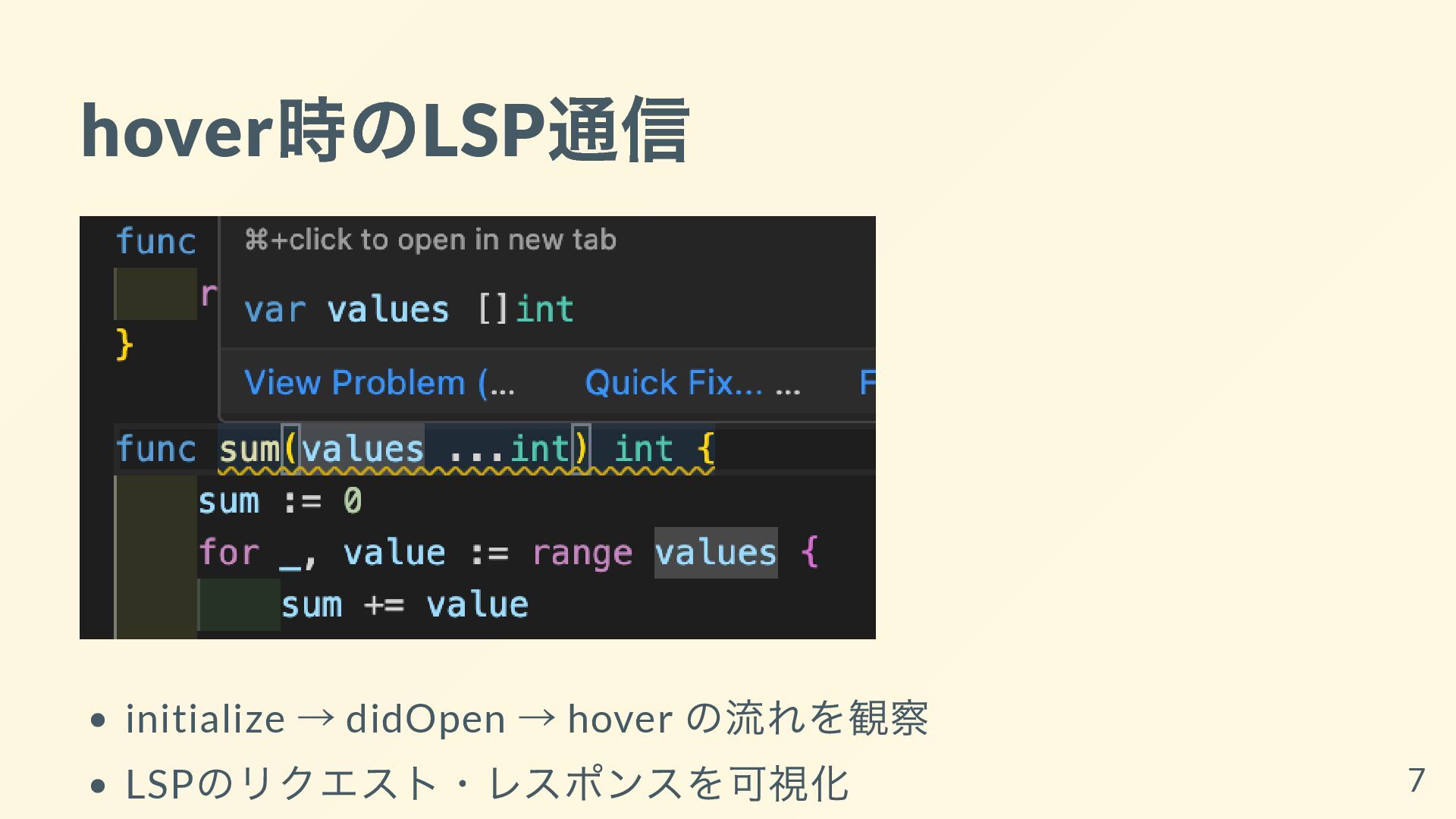 hover時のLSP通信

func
r
}

⌘+click to open in new tab

var values []int

View Problem (... Quick Fix... ... F

func sum(values ...int) int {
sum := 0
for _, value := range values {
sum += value

- initialize → didOpen → hover の流れを観察
- LSPのリクエスト・レスポンスを可視化

7